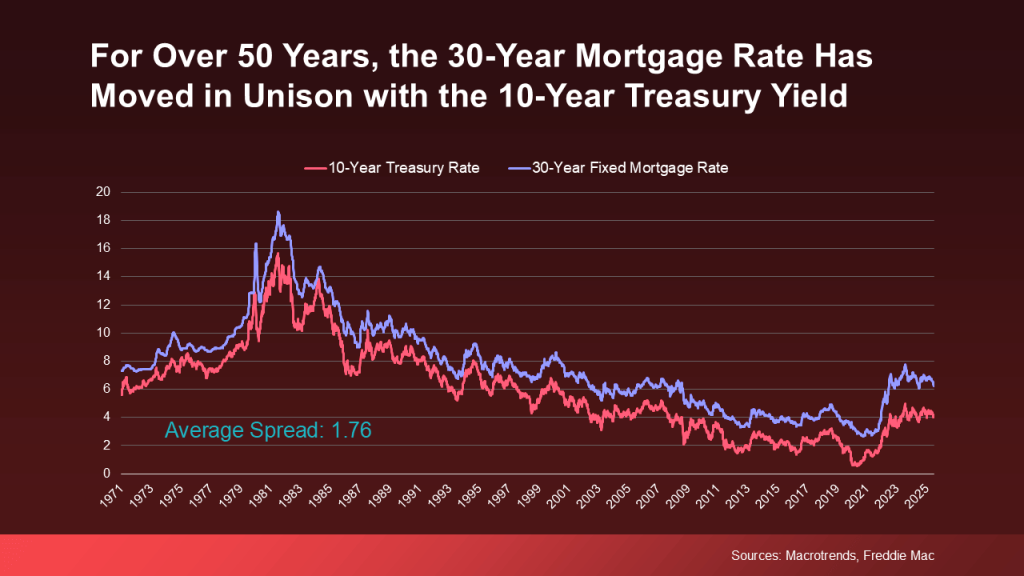 For Over 50 Years, the 30-Year Mortgage Rate Has Moved in Unison with the 10-Year Treasury Yield

10-Year Treasury Rate
30-Year Fixed Mortgage Rate

20
18
16
14
12
10
8
6
4
2
0

Average Spread: 1.76

1971
1973
1975
1977
1979
1981
1983
1985
1987
1989
1991
1993
1995
1997
1999
2001
2003
2005
2007
2009
2011
2013
2015
2017
2019
2021
2023
2025

Sources: Macrotrends, Freddie Mac